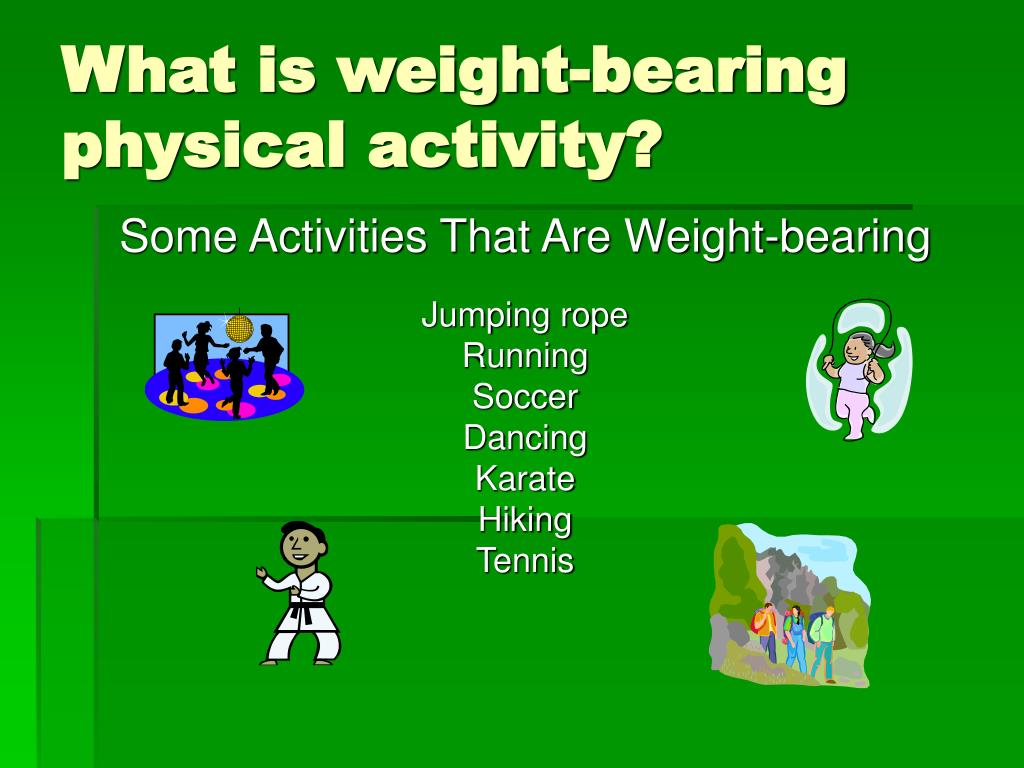 What is weight-bearing physical activity?

Some Activities That Are Weight-bearing

Jumping rope
Running
Soccer
Dancing
Karate
Hiking
Tennis